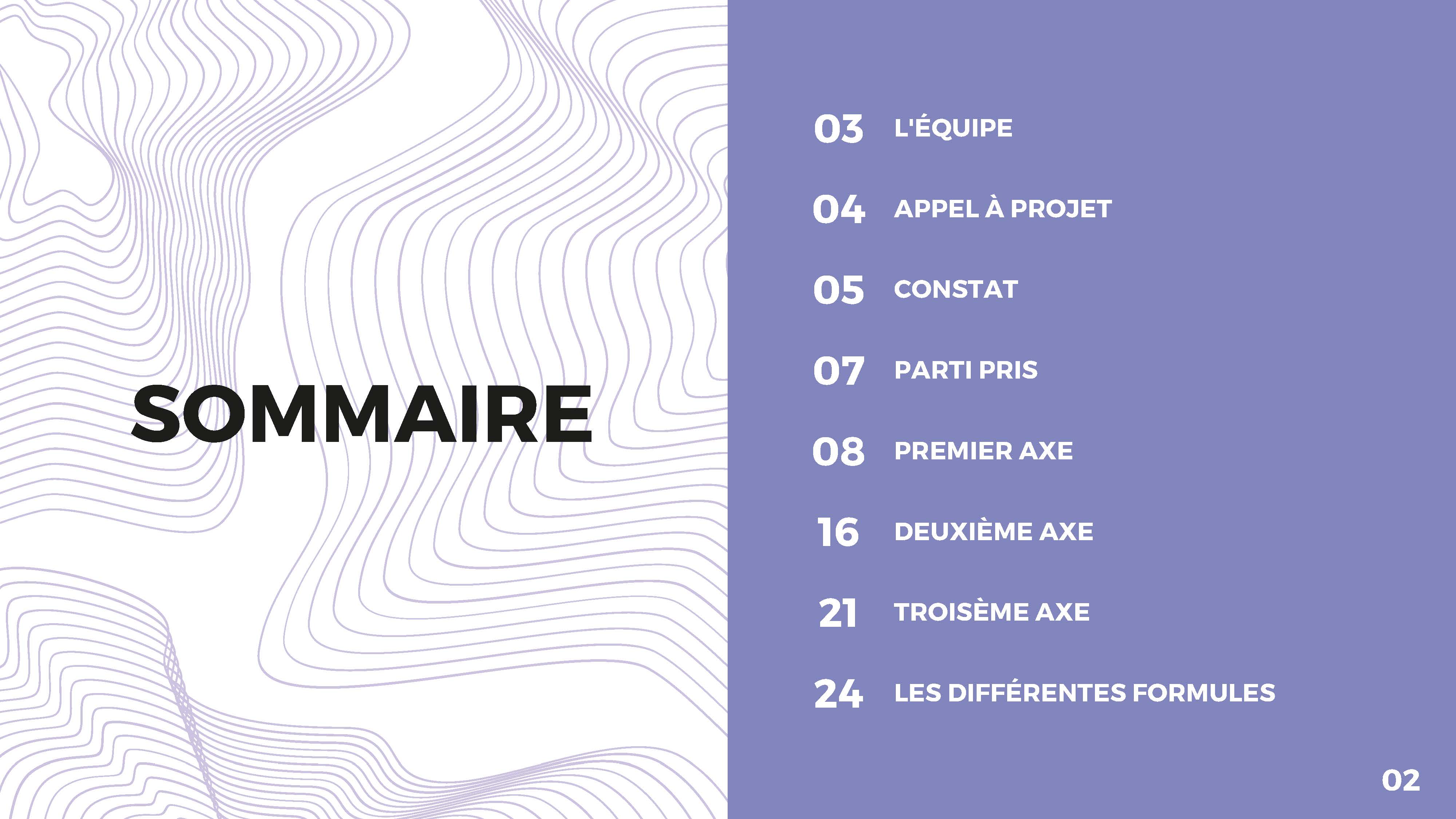 SOMMAIRE

03 L'ÉQUIPE

04 APPEL À PROJET

05 CONSTAT

07 PARTI PRIS

08 PREMIER AXE

16 DEUXIÈME AXE

21 TROISÈME AXE

24 LES DIFFÉRENTES FORMULES

02